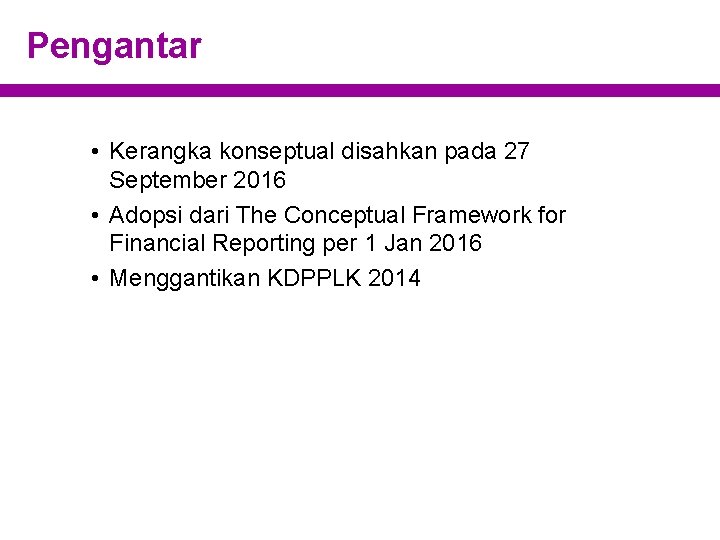 Pengantar

• Kerangka konseptual disahkan pada 27 September 2016
• Adopsi dari The Conceptual Framework for Financial Reporting per 1 Jan 2016
• Menggantikan KDPPLK 2014